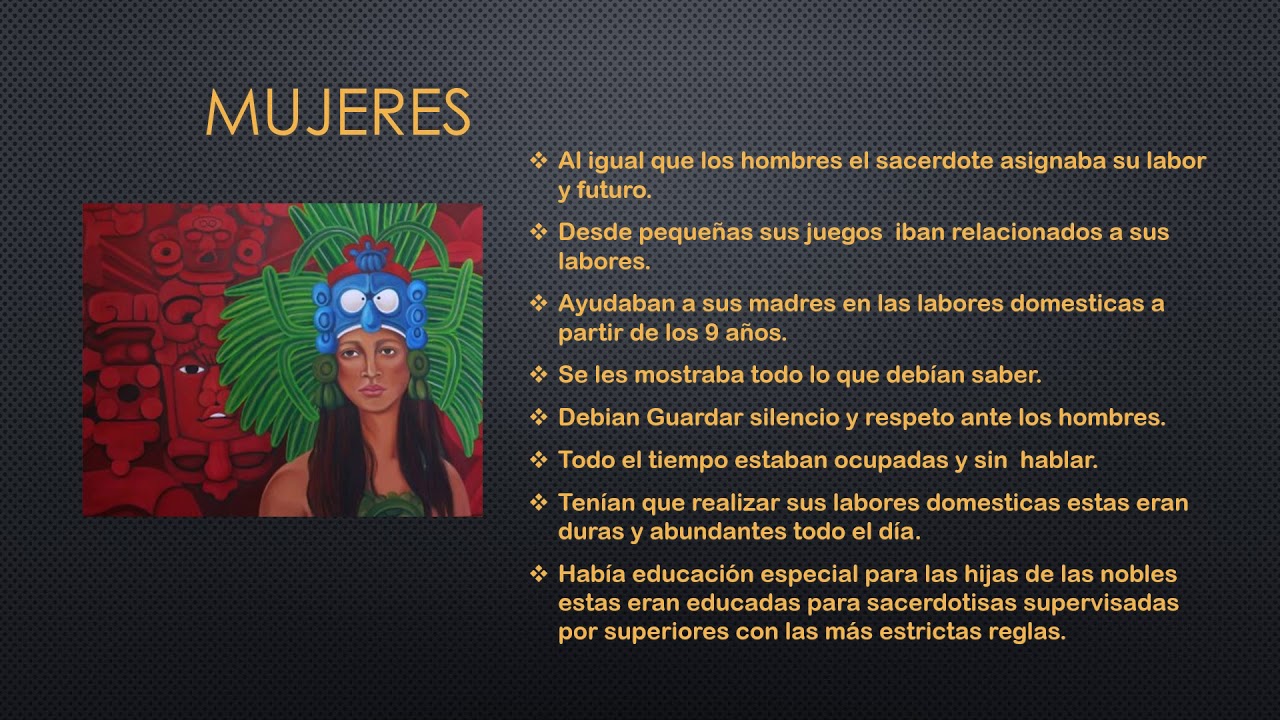 MUJERES

❖ Al igual que los hombres el sacerdote asignaba su labor y futuro.

❖ Desde pequeñas sus juegos iban relacionados a sus labores.

❖ Ayudaban a sus madres en las labores domesticas a partir de los 9 años.

❖ Se les mostraba todo lo que debían saber.

❖ Debian Guardar silencio y respeto ante los hombres.

❖ Todo el tiempo estaban ocupadas y sin hablar.

❖ Tenían que realizar sus labores domesticas estas eran duras y abundantes todo el día.

❖ Había educación especial para las hijas de las nobles estas eran educadas para sacerdotisas supervisadas por superiores con las más estrictas reglas.